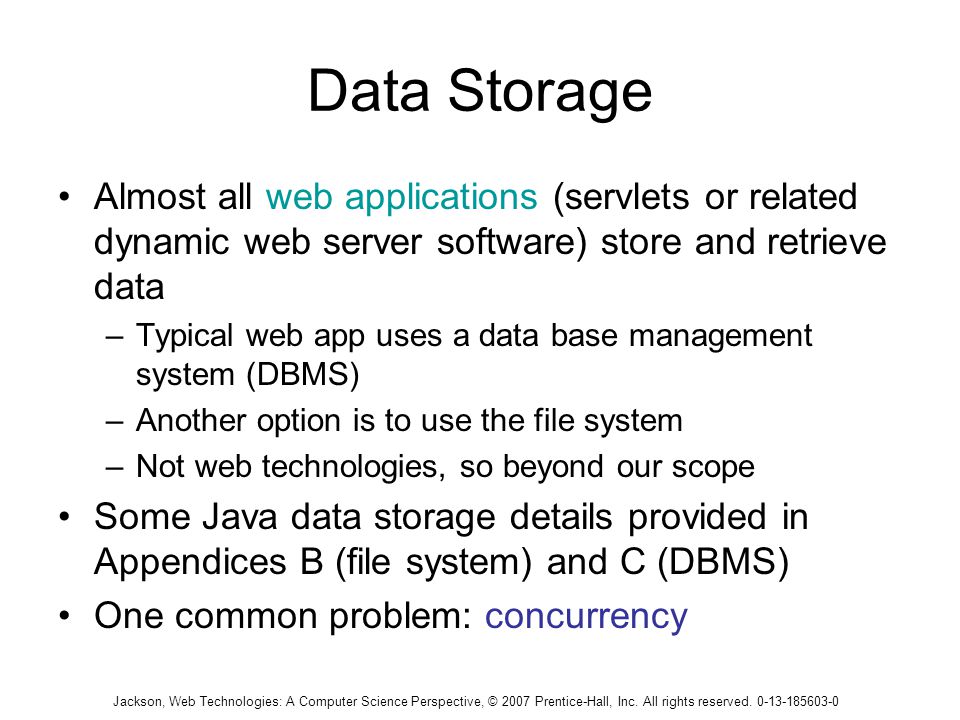 Data Storage

• Almost all web applications (servlets or related dynamic web server software) store and retrieve data

– Typical web app uses a data base management system (DBMS)

– Another option is to use the file system

– Not web technologies, so beyond our scope

• Some Java data storage details provided in Appendices B (file system) and C (DBMS)

• One common problem: concurrency

Jackson, Web Technologies: A Computer Science Perspective, © 2007 Prentice-Hall, Inc. All rights reserved. 0-13-185603-0